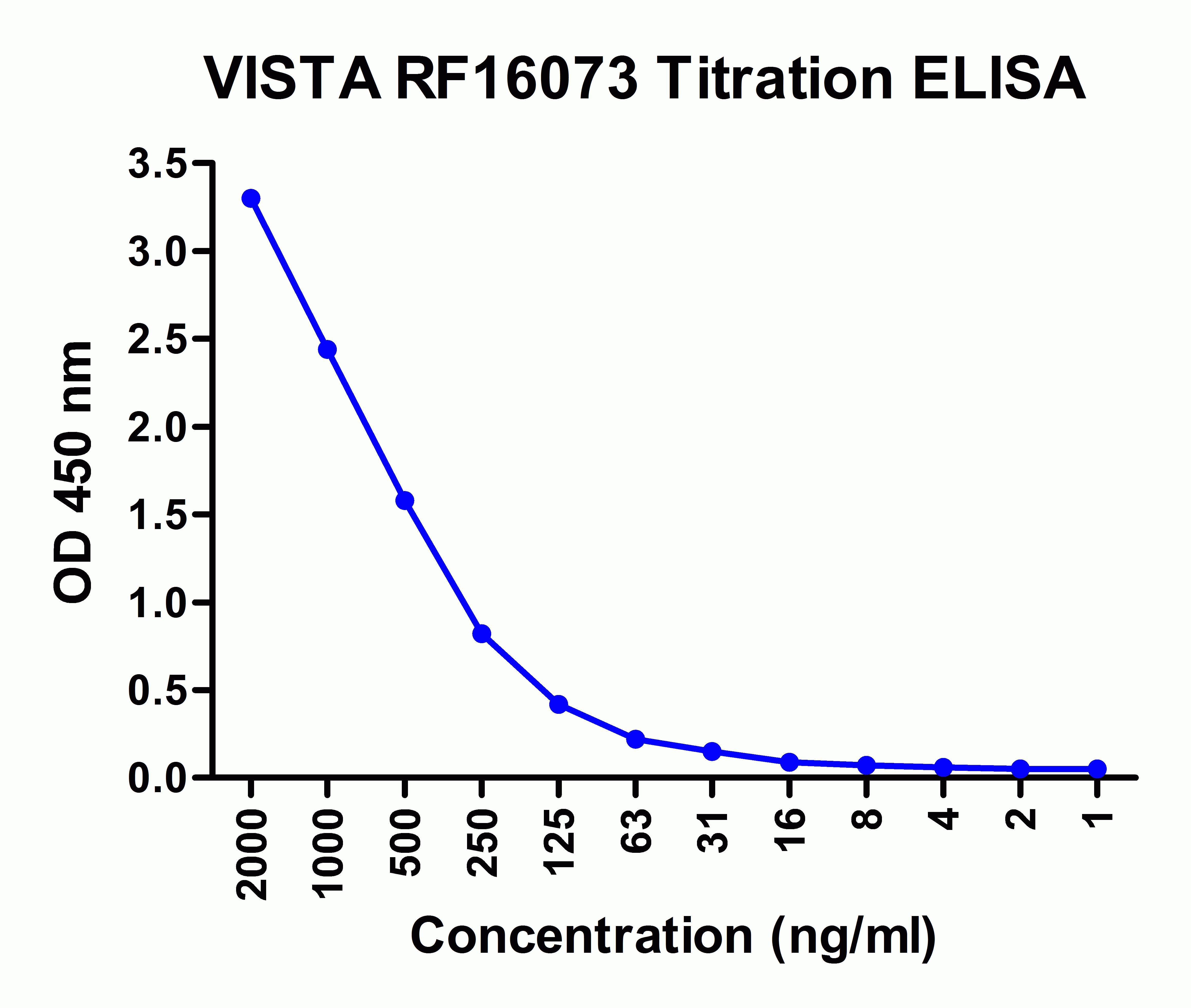 VISTA RF16073 Titration ELISA

OD 450 nm

3.5
3.0
2.5
2.0
1.5
1.0
0.5
0.0

2000
1000
500
250
125
63
31
16
8
4
2
1

Concentration (ng/ml)